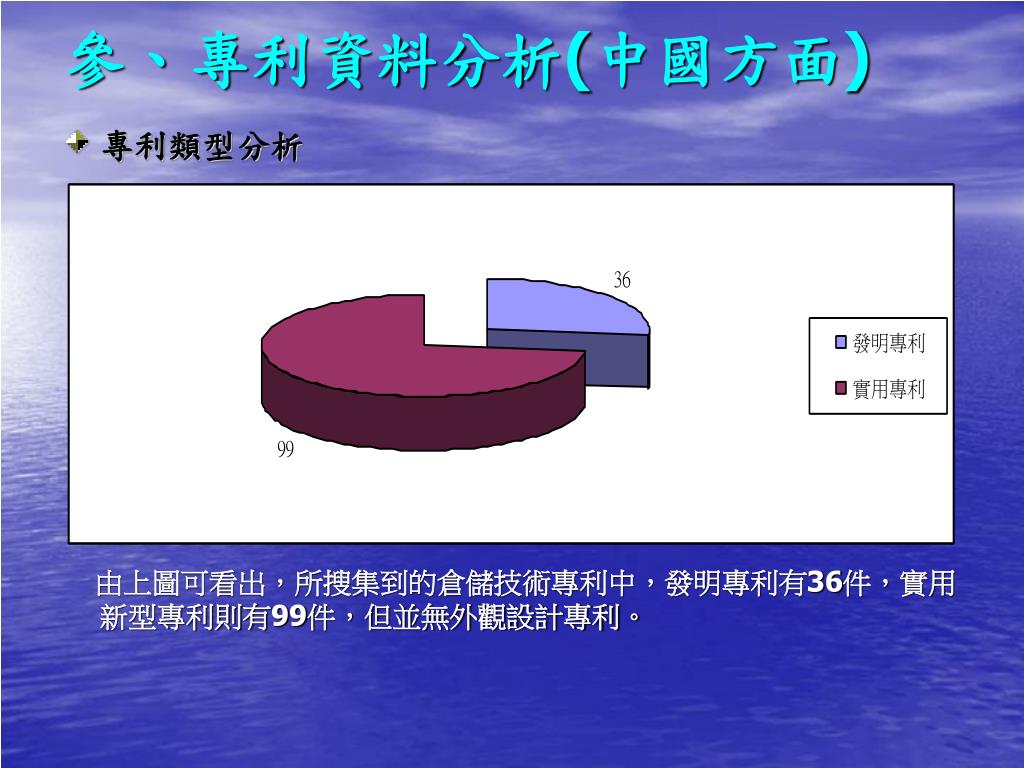 參、專利資料分析(中國方面)

專利類型分析

36

99

發明專利

實用專利

由上圖可看出，所搜集到的倉儲技術專利中，發明專利有36件，實用新型專利則有99件，但並無外觀設計專利。